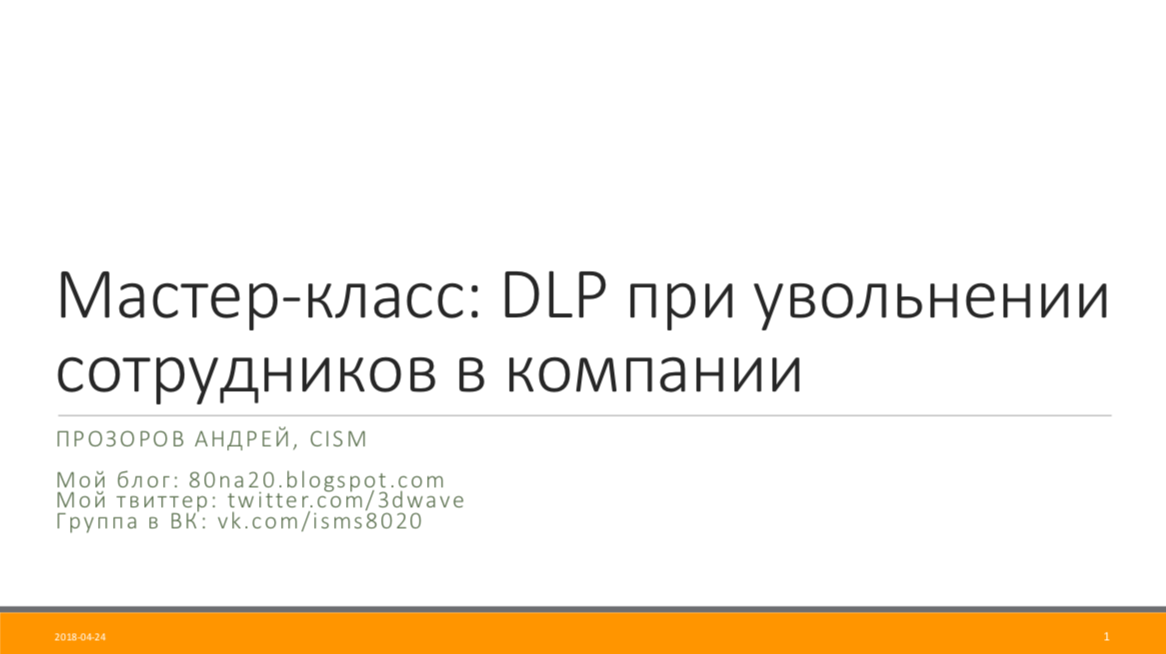 Мастер-класс: DLP при увольнении сотрудников в компании

ПРОЗОРОВ АНДРЕЙ, CISM

Мой блог: 80na20.blogspot.com
Мой твиттер: twitter.com/3dwave
Группа в ВК: vk.com/isms8020

2018-04-24

1